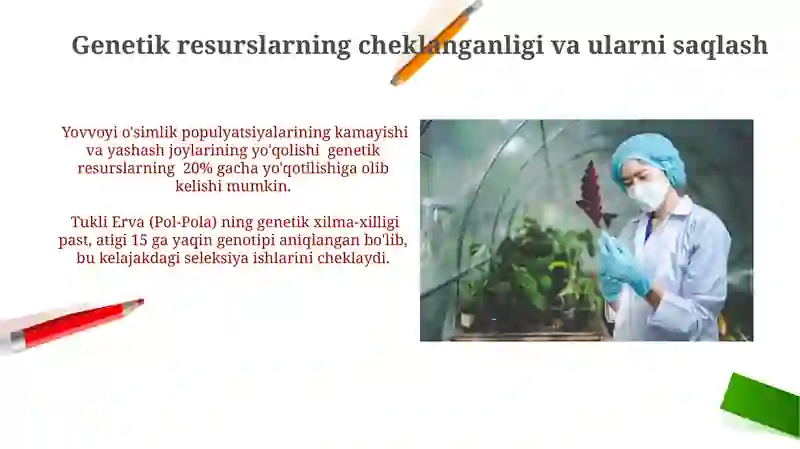 Genetik resurslarning cheklanganligi va ularni saqlash

Yovvoyi o'simlik populyatsiyalarining kamayishi va yashash joylarining yo'qolishi genetik resurslarning 20% gacha yo'qotilishiga olib kelishi mumkin.

Tukli Erva (Pol-Pola) ning genetik xilma-xilligi past, atigi 15 ga yaqin genotipi aniqlangan bo'lib, bu kelajakdagi seleksiya ishlarini cheklaydi.